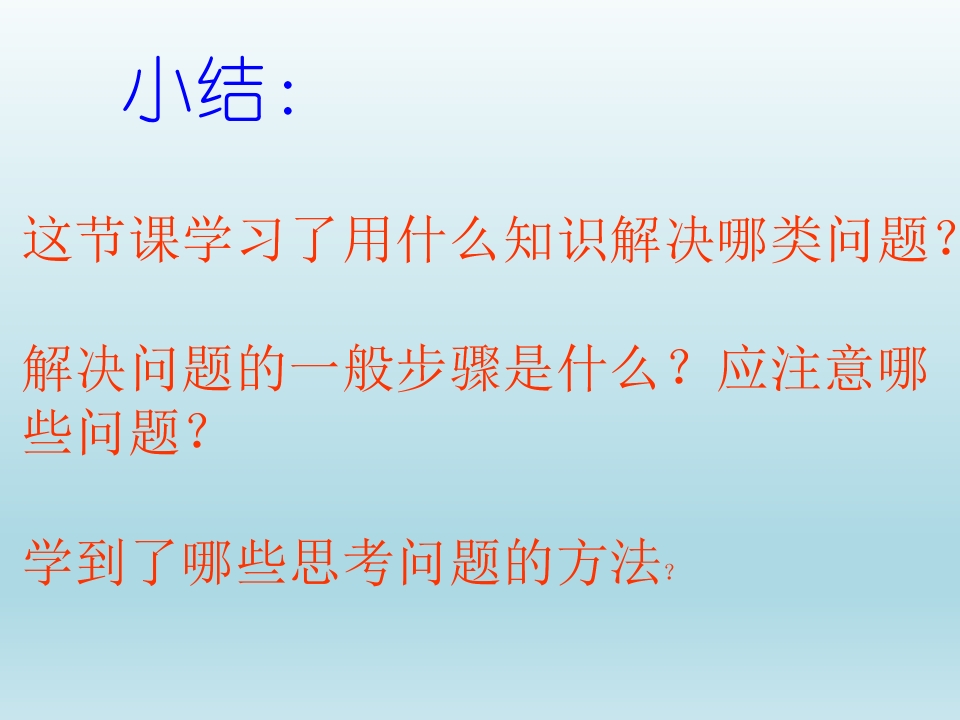 小结:

这节课学习了用什么知识解决哪类问题?

解决问题的一般步骤是什么?应注意哪些问题?

学到了哪些思考问题的方法?